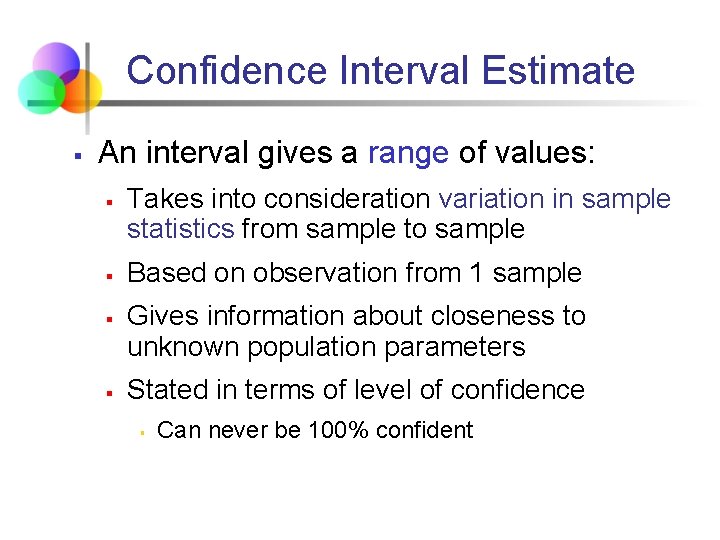 Confidence Interval Estimate

- An interval gives a range of values:
  - Takes into consideration variation in sample statistics from sample to sample
  - Based on observation from 1 sample
  - Gives information about closeness to unknown population parameters
  - Stated in terms of level of confidence
    - Can never be 100% confident